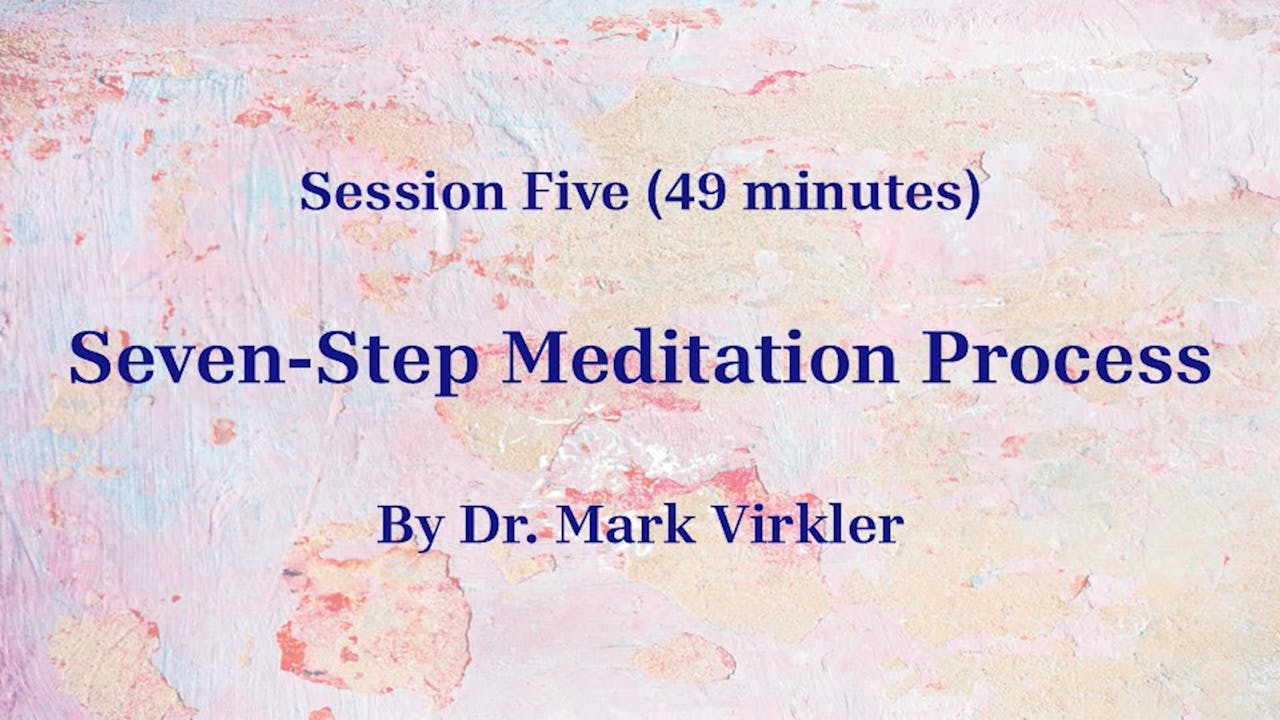 Session Five (49 minutes)

Seven-Step Meditation Process

By Dr. Mark Virkler